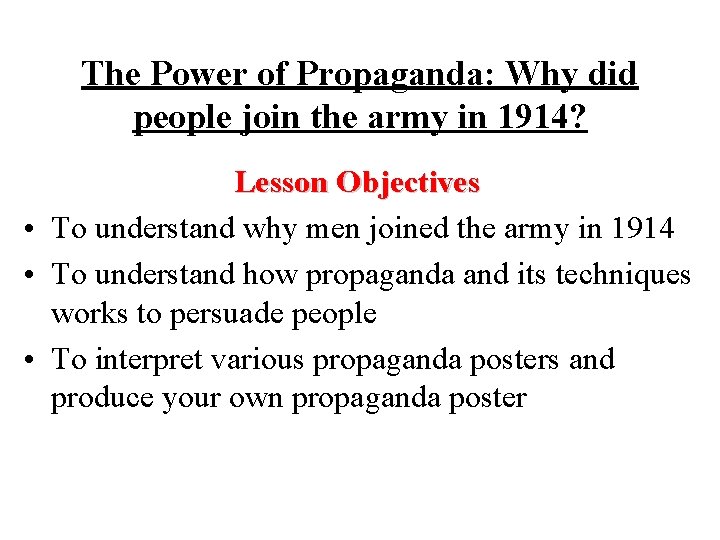 The Power of Propaganda: Why did people join the army in 1914?

Lesson Objectives

• To understand why men joined the army in 1914
• To understand how propaganda and its techniques works to persuade people
• To interpret various propaganda posters and produce your own propaganda poster